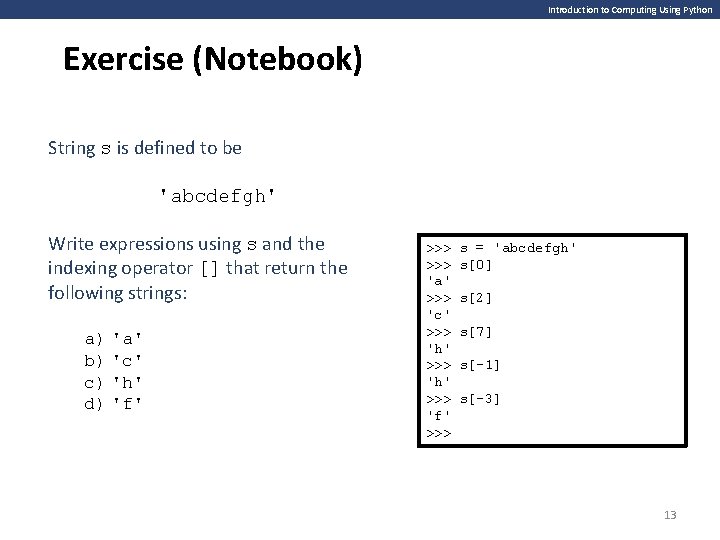 Introduction to Computing Using Python

Exercise (Notebook)

String s is defined to be

'abcdefgh'

Write expressions using s and the indexing operator [] that return the following strings:

a) 'a'
b) 'c'
c) 'h'
d) 'f'

>>> s = 'abcdefgh'
>>> s[0]
'a'
>>> s[2]
'c'
>>> s[7]
'h'
>>> s[-1]
'h'
>>> s[-3]
'f'
>>>

13